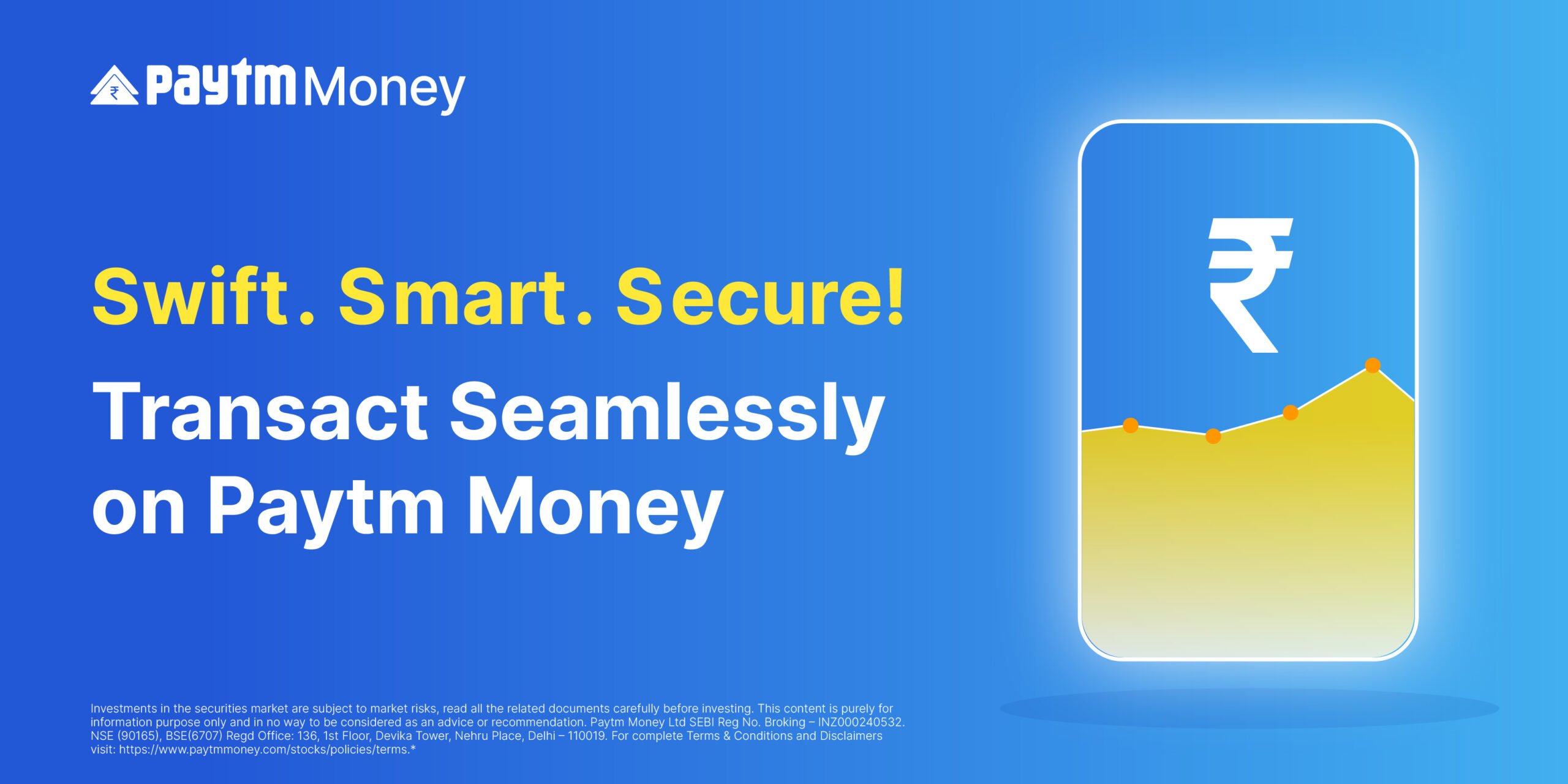 ₹ Paytm Money

Swift. Smart. Secure!

Transact Seamlessly on Paytm Money

₹

Investments in the securities market are subject to market risks, read all the related documents carefully before investing. This content is purely for information purpose only and in no way to be considered as an advice or recommendation. Paytm Money Ltd SEBI Reg No. Broking – INZ000240532. NSE (90165), BSE(6707) Regd Office: 136, 1st Floor, Devika Tower, Nehru Place, Delhi – 110019. For complete Terms & Conditions and Disclaimers visit: https://www.paytmmoney.com/stocks/policies/terms.*